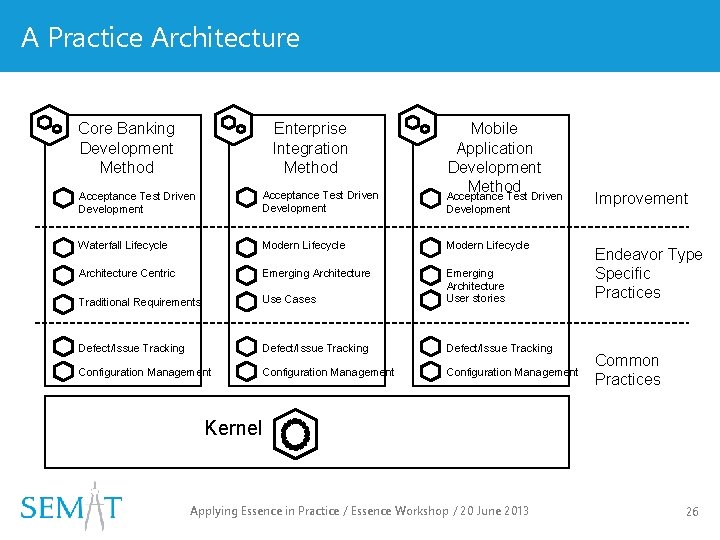 A Practice Architecture

Core Banking Development Method

Acceptance Test Driven Development

Waterfall Lifecycle

Architecture Centric

Traditional Requirements

Defect/Issue Tracking

Configuration Management

Enterprise Integration Method

Acceptance Test Driven Development

Modern Lifecycle

Emerging Architecture

Use Cases

Defect/Issue Tracking

Configuration Management

Mobile Application Development Method

Acceptance Test Driven Development

Modern Lifecycle

Emerging Architecture

User stories

Defect/Issue Tracking

Configuration Management

Improvement

Endeavor Type Specific Practices

Common Practices

Kernel

SEMAT

Applying Essence in Practice / Essence Workshop / 20 June 2013

26